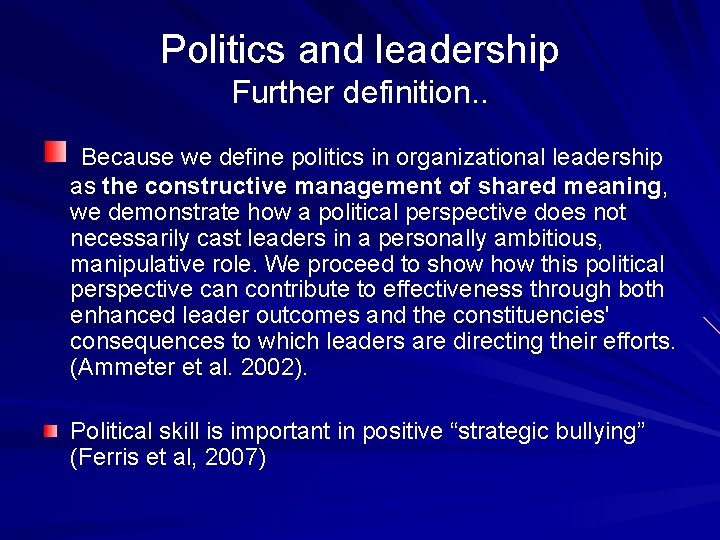 Politics and leadership
Further definition..

Because we define politics in organizational leadership as the constructive management of shared meaning, we demonstrate how a political perspective does not necessarily cast leaders in a personally ambitious, manipulative role. We proceed to show how this political perspective can contribute to effectiveness through both enhanced leader outcomes and the constituencies' consequences to which leaders are directing their efforts. (Ammeter et al. 2002).

Political skill is important in positive “strategic bullying” (Ferris et al, 2007)